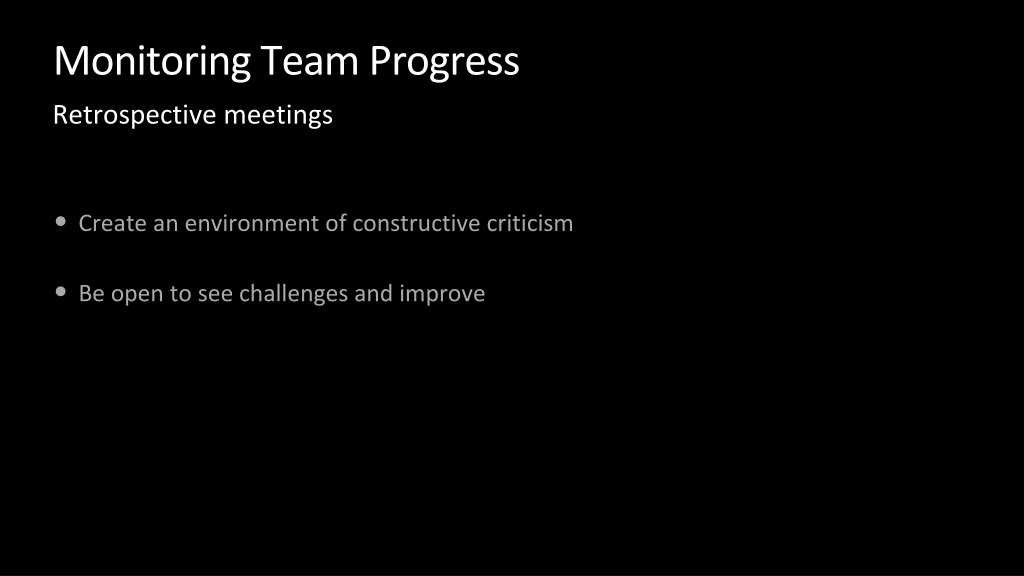 Monitoring Team Progress

Retrospective meetings

• Create an environment of constructive criticism

• Be open to see challenges and improve